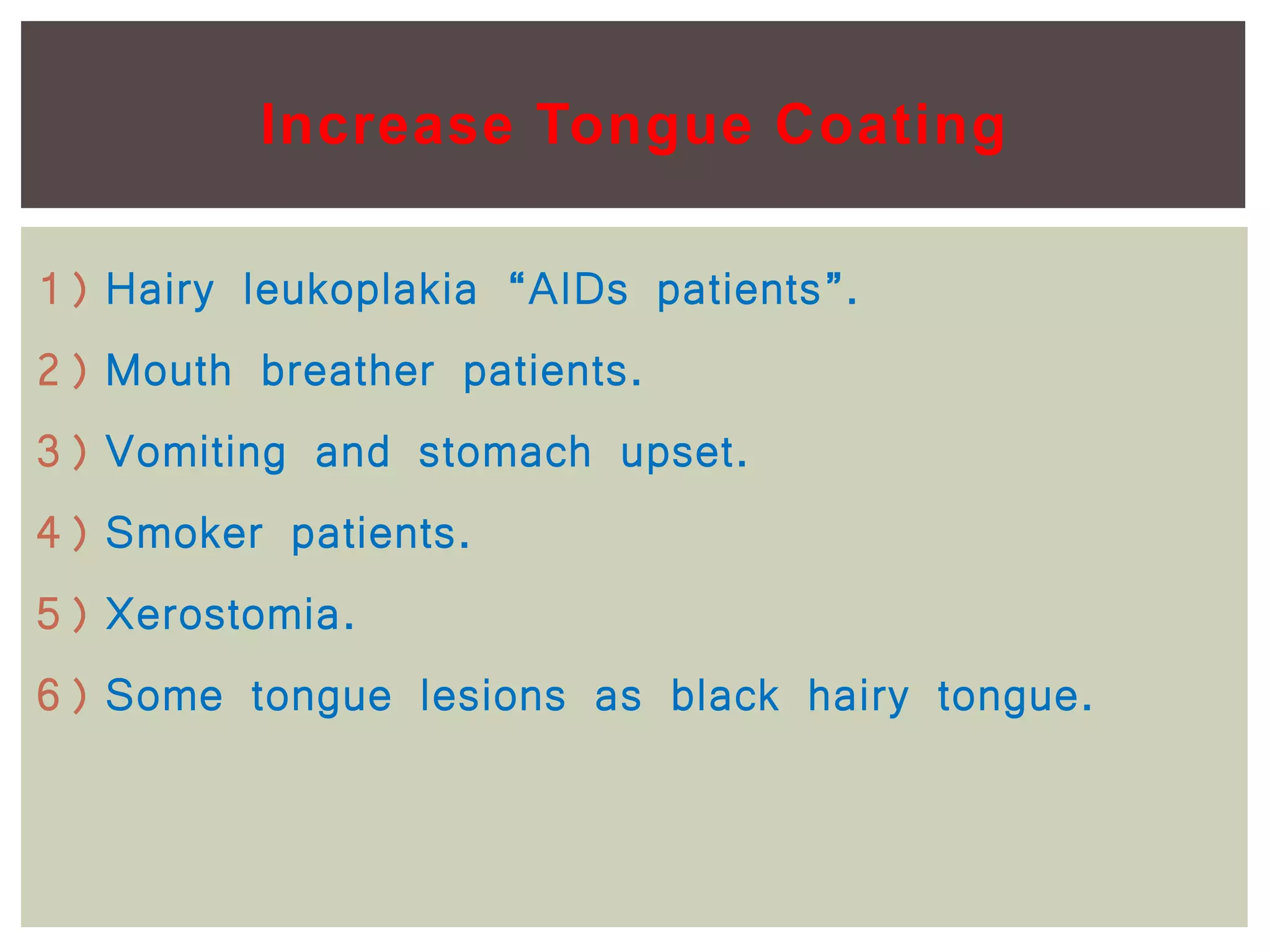 Increase Tongue Coating

1) Hairy leukoplakia “AIDs patients”.
2) Mouth breather patients.
3) Vomiting and stomach upset.
4) Smoker patients.
5) Xerostomia.
6) Some tongue lesions as black hairy tongue.